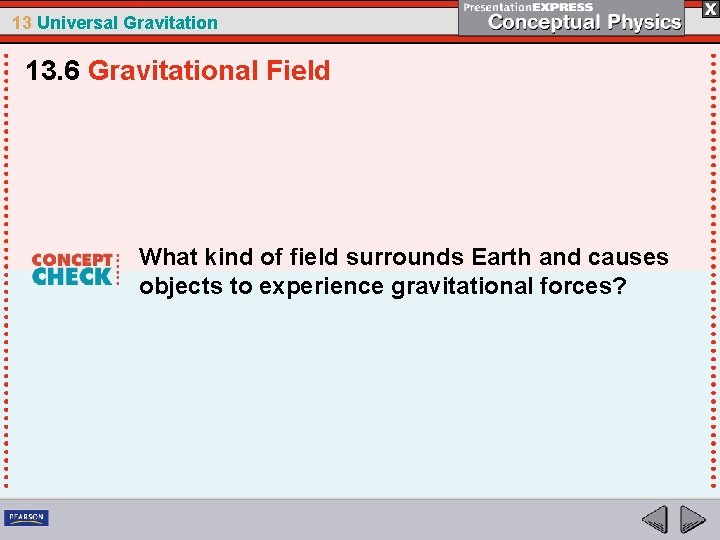 13 Universal Gravitation

PresentationEXPRESS
Conceptual Physics

X

13.6 Gravitational Field

CONCEPT CHECK

What kind of field surrounds Earth and causes objects to experience gravitational forces?

PEARSON